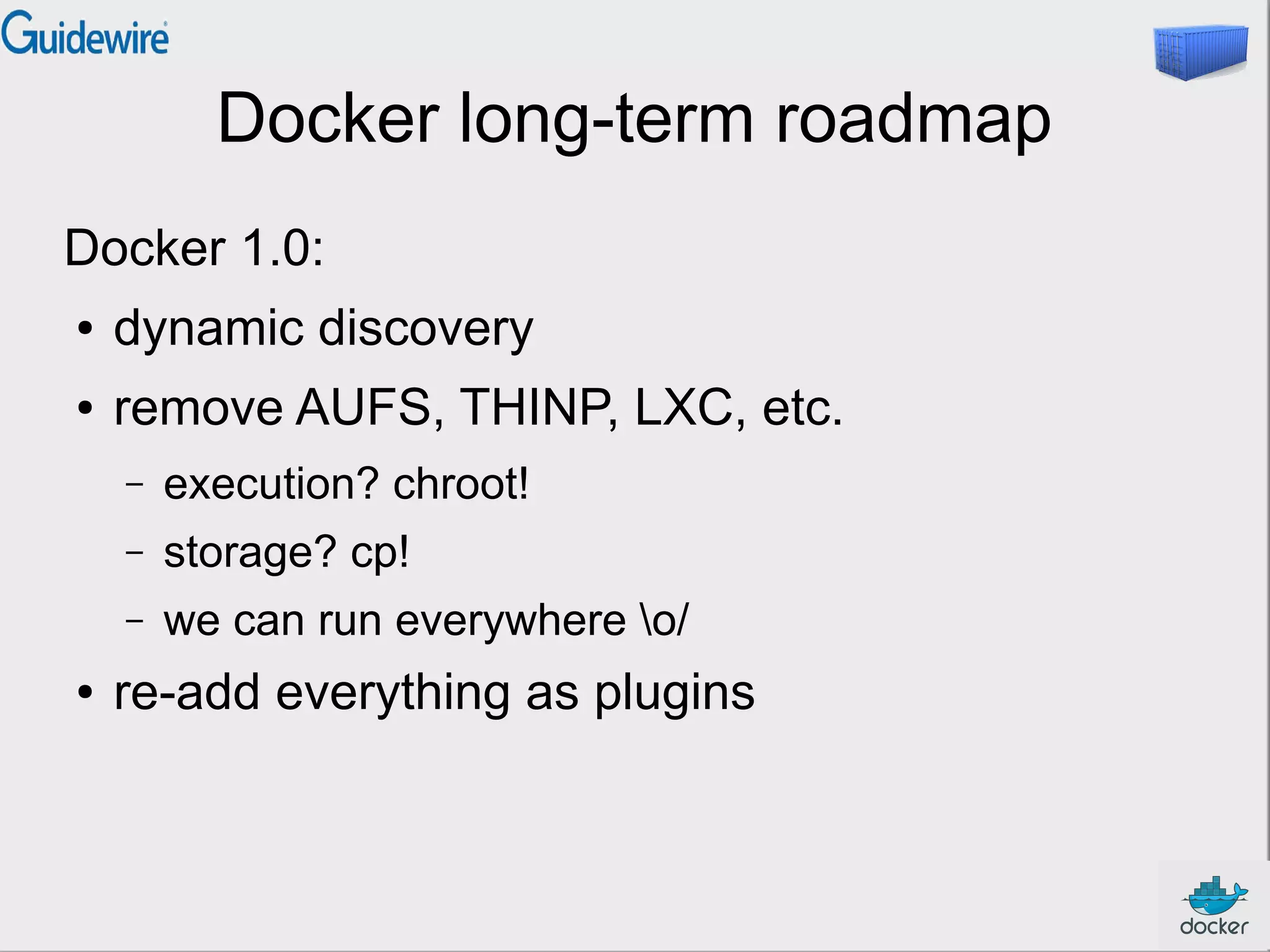 Guidewire

Docker long-term roadmap

Docker 1.0:

• dynamic discovery
• remove AUFS, THINP, LXC, etc.
– execution? chroot!
– storage? cp!
– we can run everywhere \o/
• re-add everything as plugins

docker